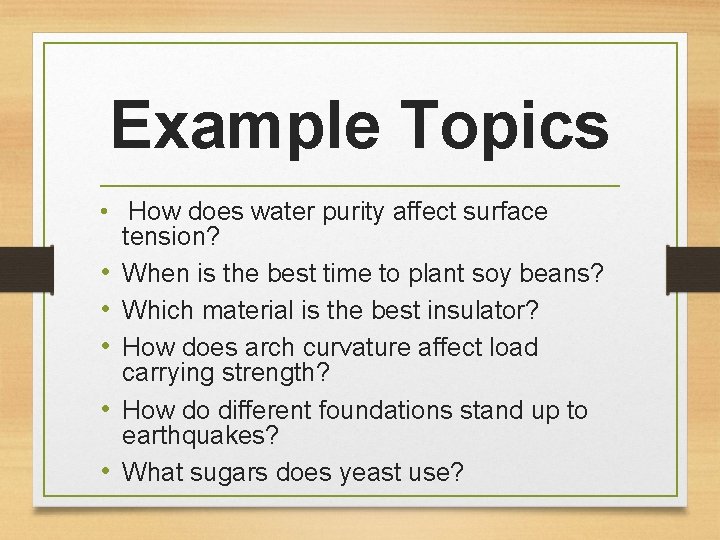 Example Topics

• How does water purity affect surface tension?
• When is the best time to plant soy beans?
• Which material is the best insulator?
• How does arch curvature affect load carrying strength?
• How do different foundations stand up to earthquakes?
• What sugars does yeast use?